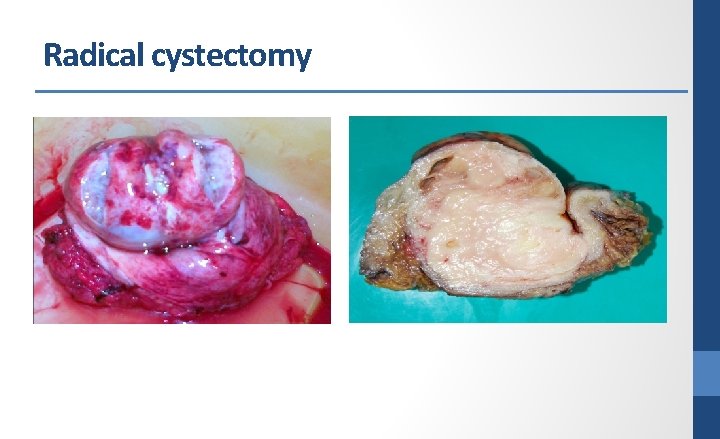 Radical cystectomy